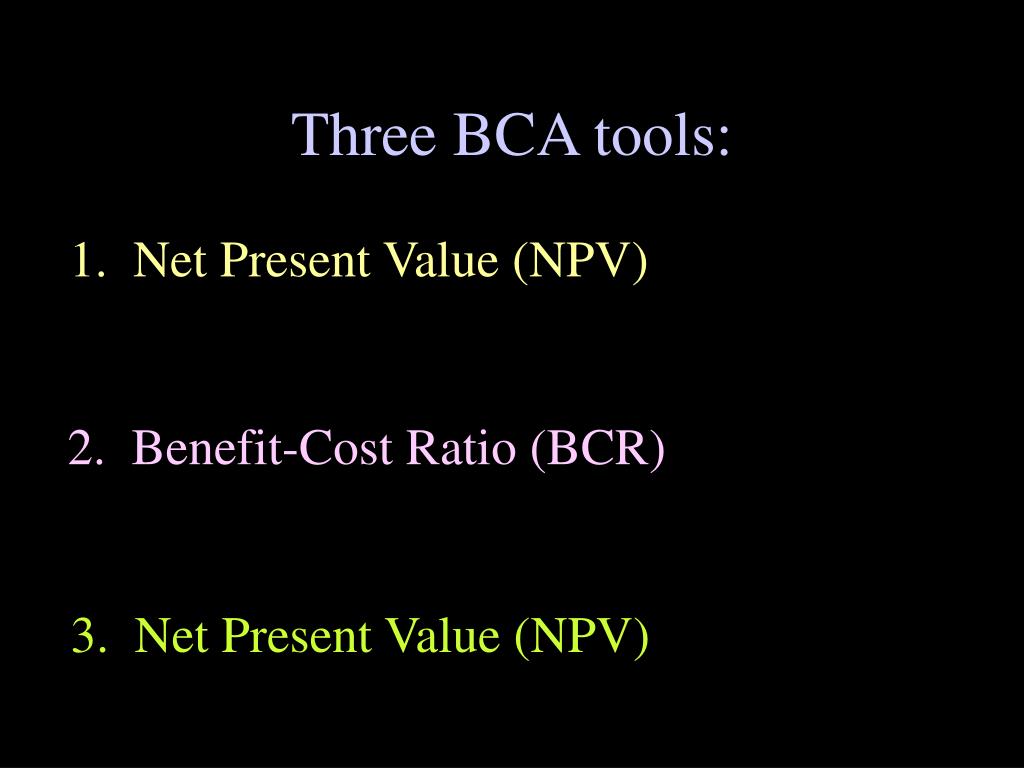 Three BCA tools:

1. Net Present Value (NPV)

2. Benefit-Cost Ratio (BCR)

3. Net Present Value (NPV)